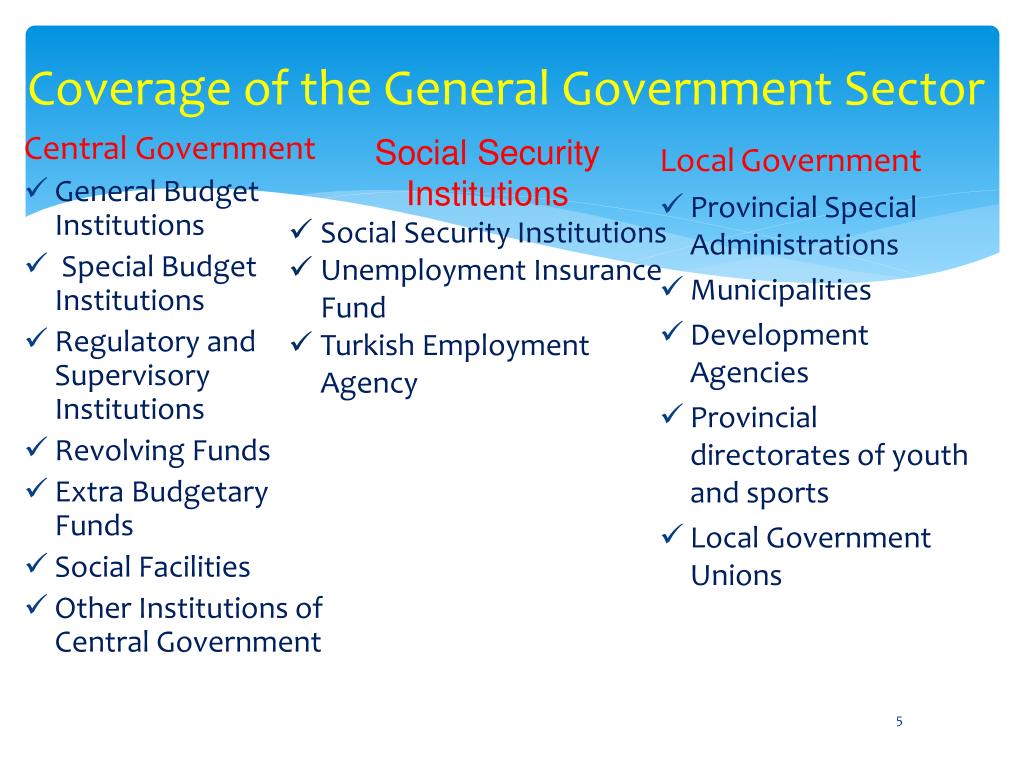 Coverage of the General Government Sector

Central Government
✓ General Budget Institutions
✓ Special Budget Institutions
✓ Regulatory and Supervisory Institutions
✓ Revolving Funds
✓ Extra Budgetary Funds
✓ Social Facilities
✓ Other Institutions of Central Government

Social Security Institutions
✓ Social Security Institutions
✓ Unemployment Insurance Fund
✓ Turkish Employment Agency

Local Government
✓ Provincial Special Administrations
✓ Municipalities
✓ Development Agencies
✓ Provincial directorates of youth and sports
✓ Local Government Unions

5